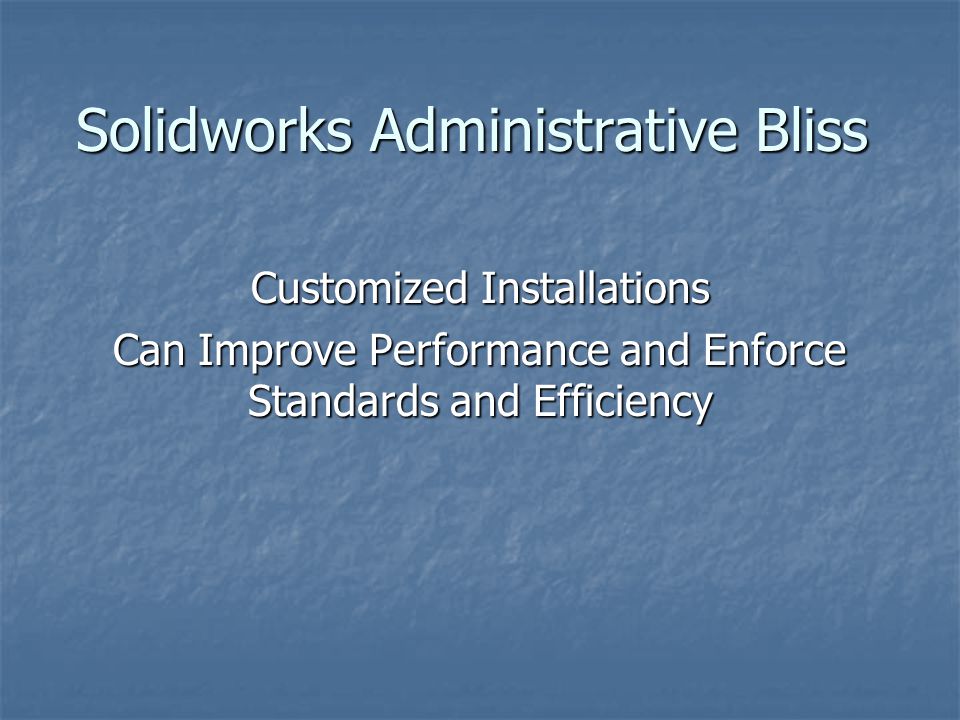 Solidworks Administrative Bliss

Customized Installations
Can Improve Performance and Enforce Standards and Efficiency